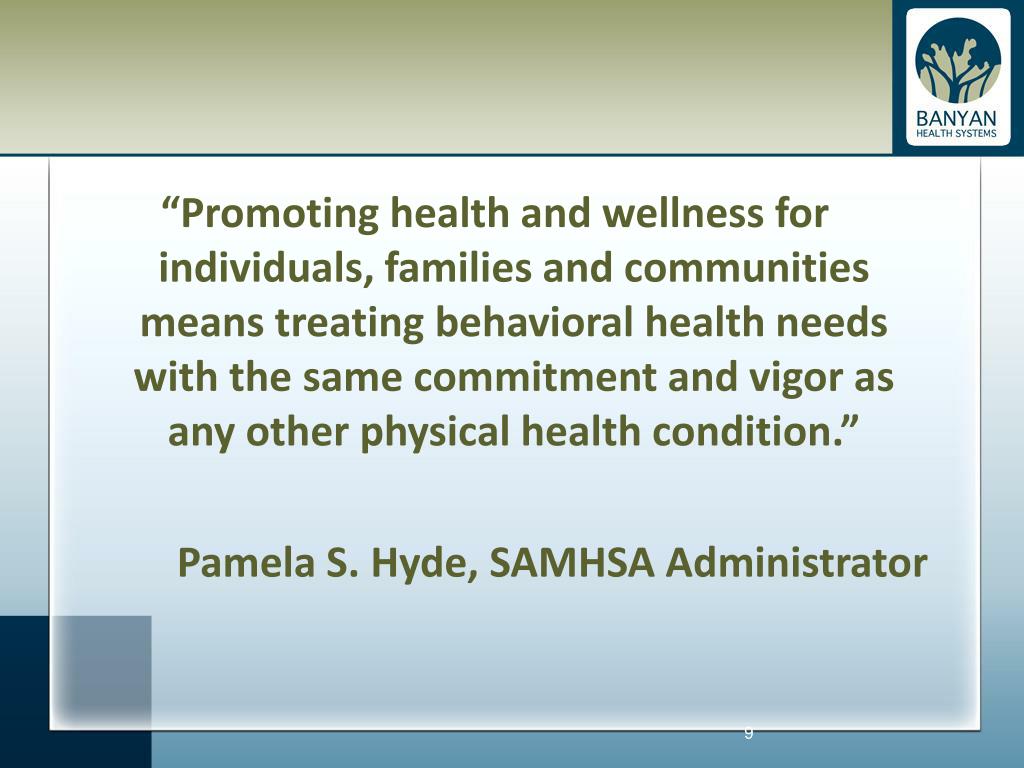 BANYAN
HEALTH SYSTEMS

“Promoting health and wellness for individuals, families and communities means treating behavioral health needs with the same commitment and vigor as any other physical health condition.”

Pamela S. Hyde, SAMHSA Administrator

9